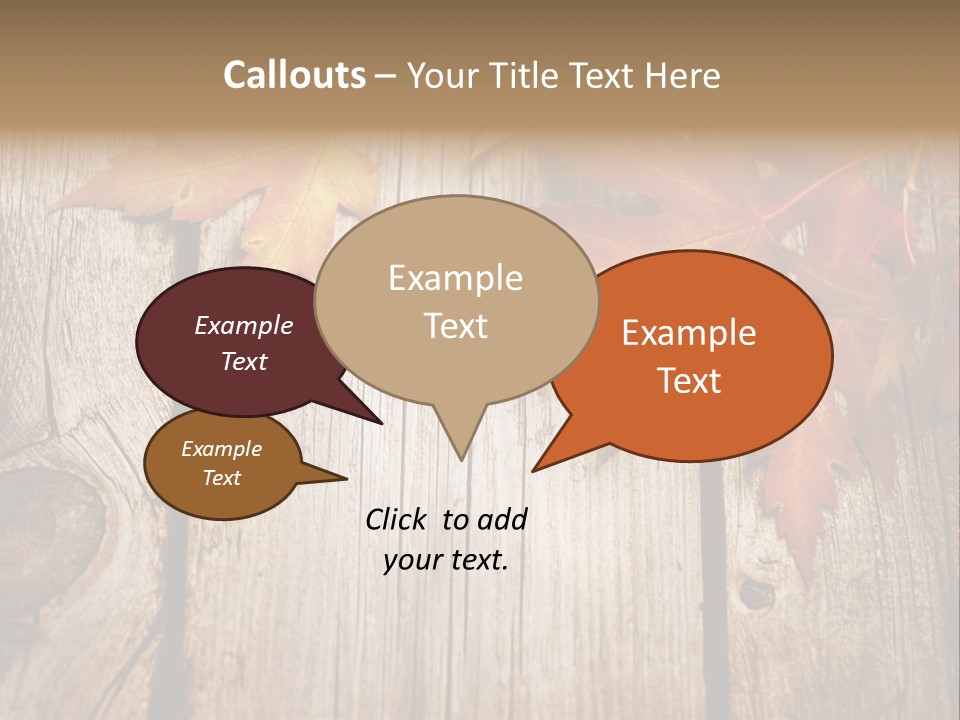 Callouts – Your Title Text Here

Example Text

Example Text

Example Text

Example Text

Click to add your text.